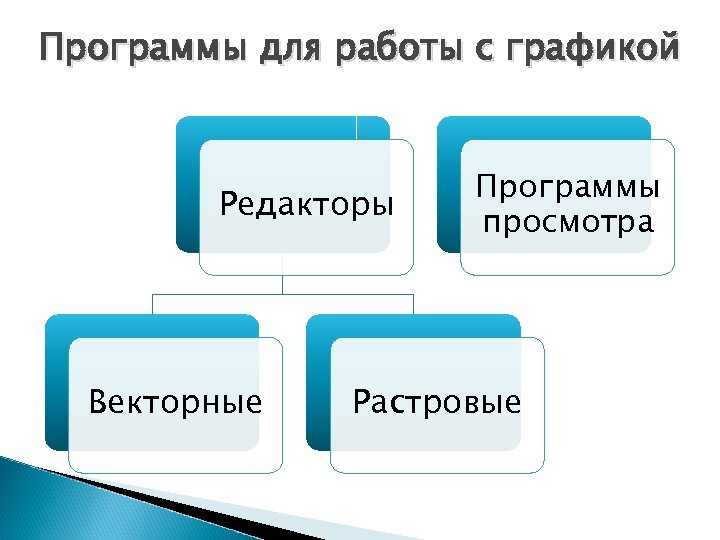 Программы для работы с графикой

Редакторы

Программы просмотра

Векторные

Растровые